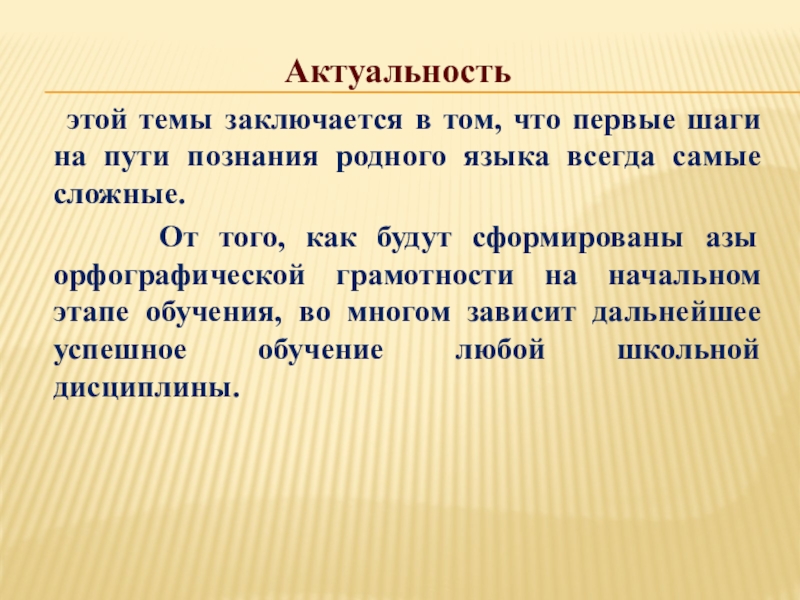 Актуальность

этой темы заключается в том, что первые шаги на пути познания родного языка всегда самые сложные.

От того, как будут сформированы азы орфографической грамотности на начальном этапе обучения, во многом зависит дальнейшее успешное обучение любой школьной дисциплины.